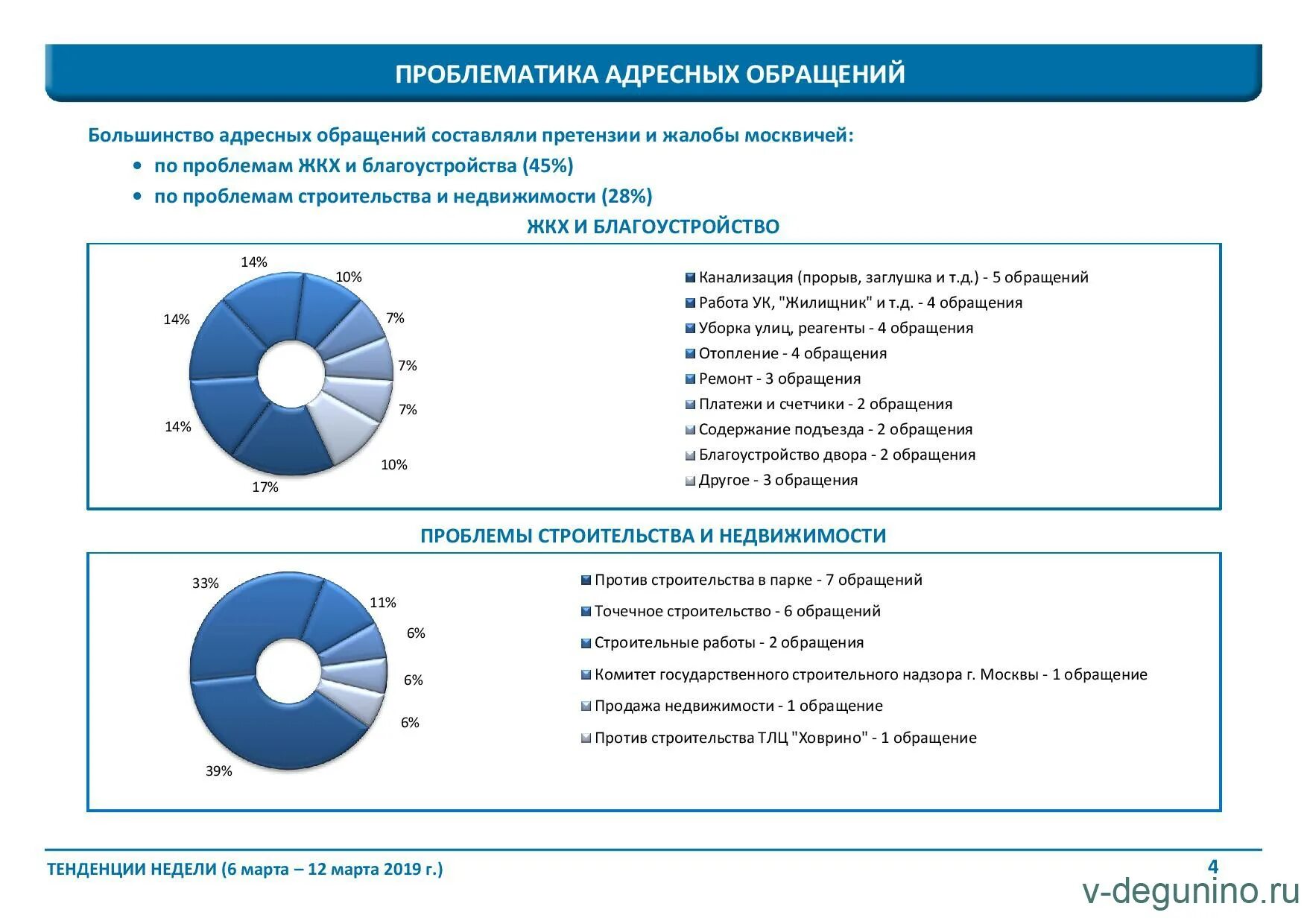 ПРОБЛЕМАТИКА АДРЕСНЫХ ОБРАЩЕНИЙ

Большинство адресных обращений составляли претензии и жалобы москвичей:

• по проблемам ЖКХ и благоустройства (45%)
• по проблемам строительства и недвижимости (28%)

ЖКХ И БЛАГОУСТРОЙСТВО

14%
10%
7%
7%
7%
10%
17%
14%
14%

Канализация (прорыв, заглушка и т.д.) - 5 обращений
Работа УК, "Жилищник" и т.д. - 4 обращения
Уборка улиц, реагенты - 4 обращения
Отопление - 4 обращения
Ремонт - 3 обращения
Платежи и счетчики - 2 обращения
Содержание подъезда - 2 обращения
Благоустройство двора - 2 обращения
Другое - 3 обращения

ПРОБЛЕМЫ СТРОИТЕЛЬСТВА И НЕДВИЖИМОСТИ

33%
11%
6%
6%
6%
39%

Против строительства в парке - 7 обращений
Точечное строительство - 6 обращений
Строительные работы - 2 обращения
Комитет государственного строительного надзора г. Москвы - 1 обращение
Продажа недвижимости - 1 обращение
Против строительства ТЛЦ "Ховрино" - 1 обращение

ТЕНДЕНЦИИ НЕДЕЛИ (6 марта – 12 марта 2019 г.)

4

v-degunino.ru